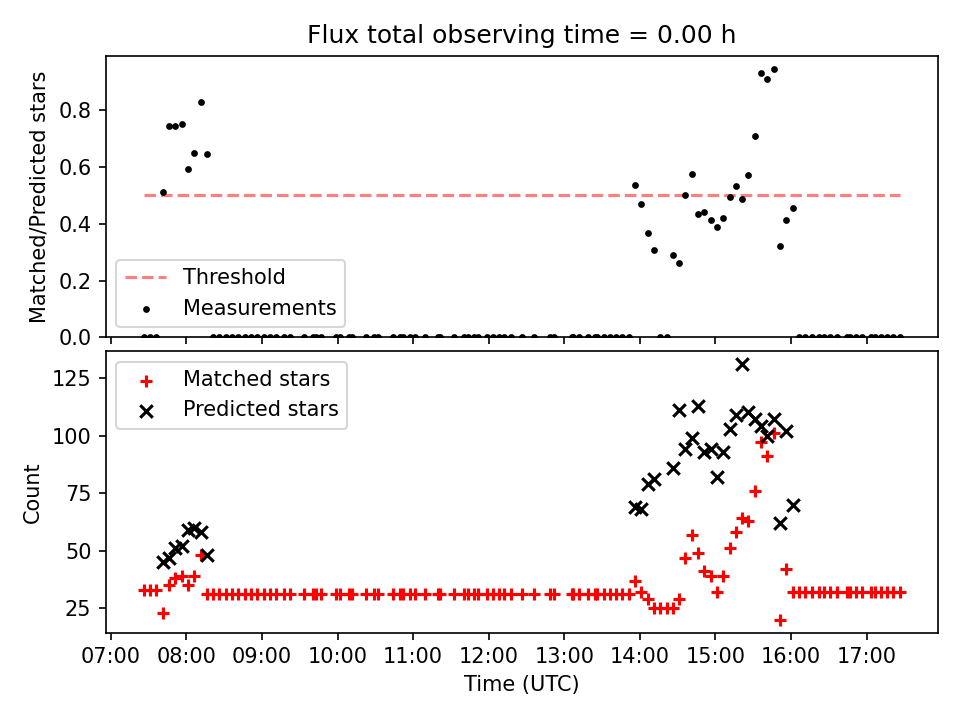 Flux total observing time = 0.00 h

Matched/Predicted stars

0.8
0.6
0.4
0.2
0.0

Threshold
Measurements

Matched stars
Predicted stars

Count

125
100
75
50
25

07:00 08:00 09:00 10:00 11:00 12:00 13:00 14:00 15:00 16:00 17:00

Time (UTC)